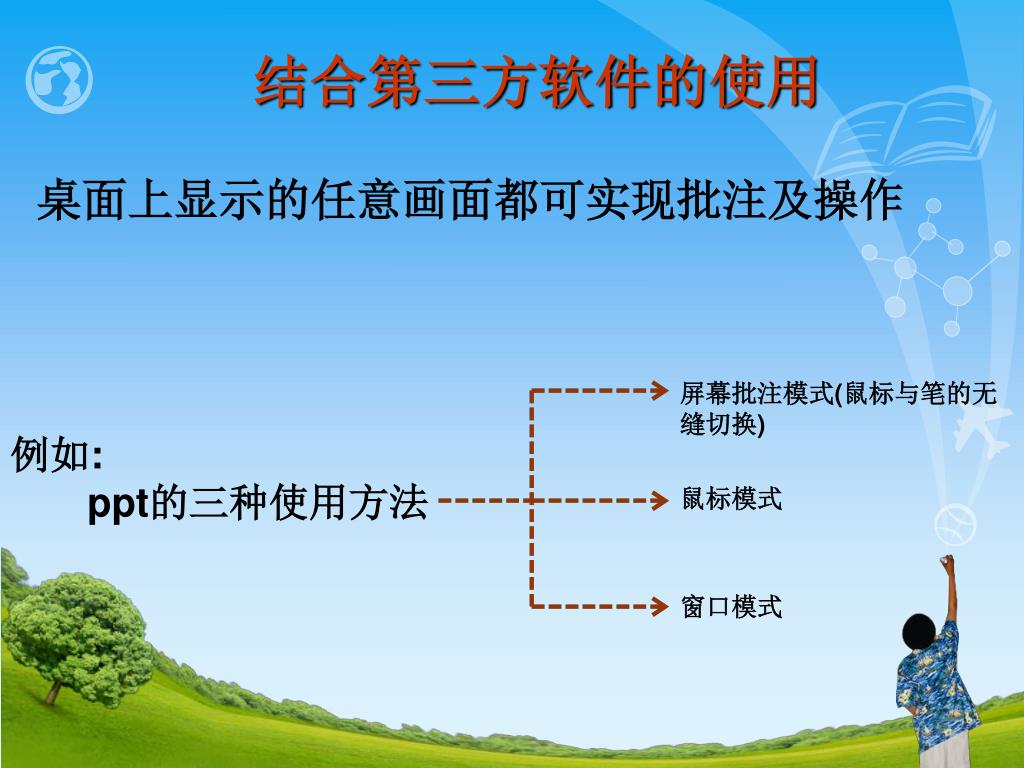 结合第三方软件的使用

桌面上显示的任意画面都可实现批注及操作

例如:
ppt的三种使用方法

屏幕批注模式(鼠标与笔的无缝切换)

鼠标模式

窗口模式